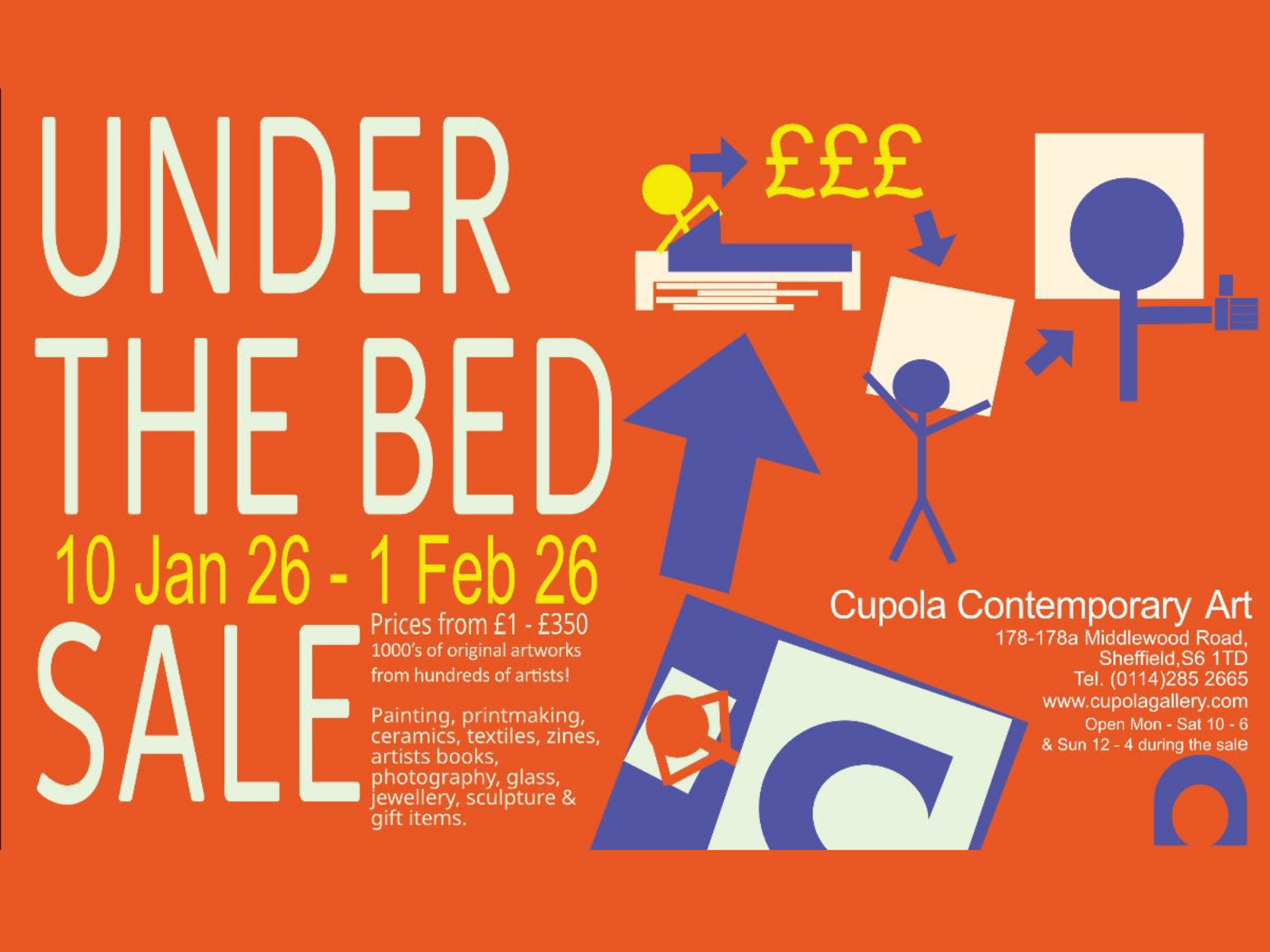 UNDER
THE BED
10 Jan 26 - 1 Feb 26
SALE

Prices from £1 - £350
1000's of original artworks from hundreds of artists!

Painting, printmaking, ceramics, textiles, zines, artists books, photography, glass, jewellery, sculpture & gift items.

£££

Cupola Contemporary Art
178-178a Middlewood Road, Sheffield,S6 1TD
Tel. (0114)285 2665
www.cupolagallery.com
Open Mon - Sat 10 - 6
& Sun 12 - 4 during the sale